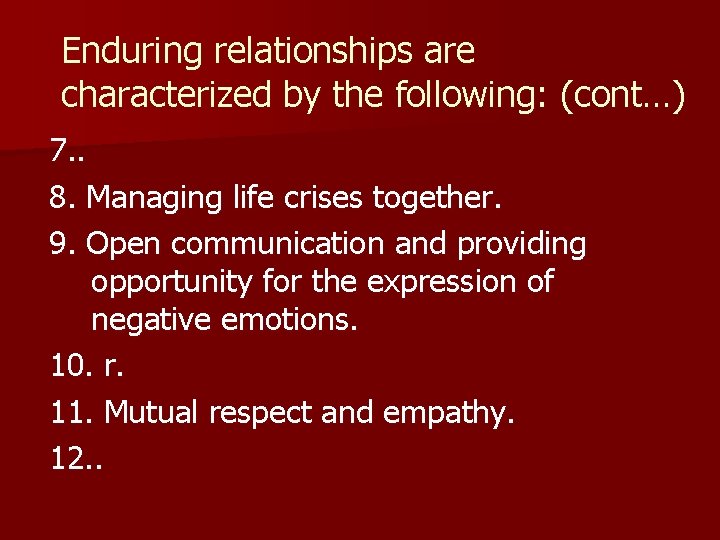 Enduring relationships are characterized by the following: (cont…)

7..

8. Managing life crises together.

9. Open communication and providing opportunity for the expression of negative emotions.

10. r.

11. Mutual respect and empathy.

12..